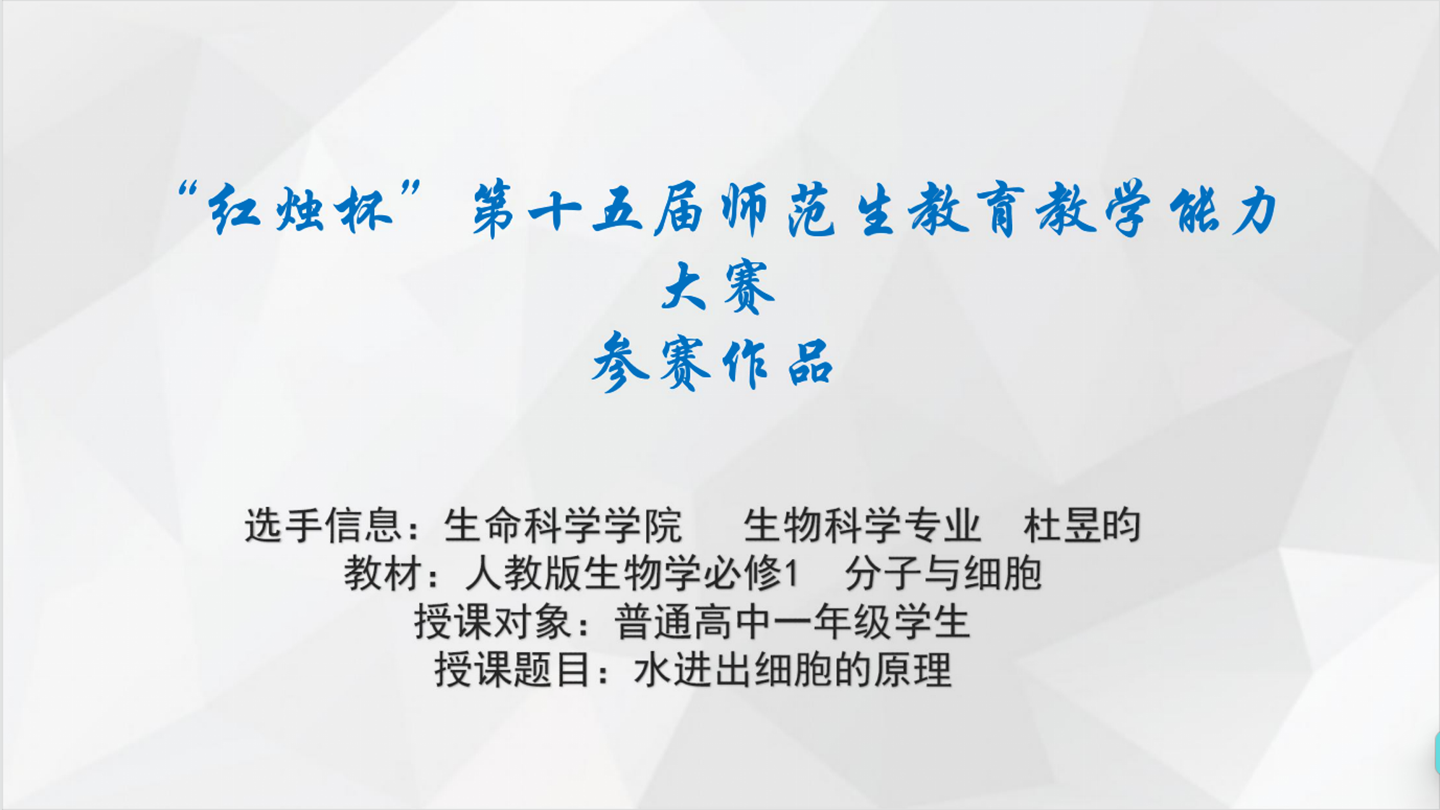 “红烛杯”第十五届师范生教育教学能力大赛
参赛作品

选手信息：生命科学学院　生物科学专业　杜昱昀
教材：人教版生物学必修1　分子与细胞
授课对象：普通高中一年级学生
授课题目：水进出细胞的原理